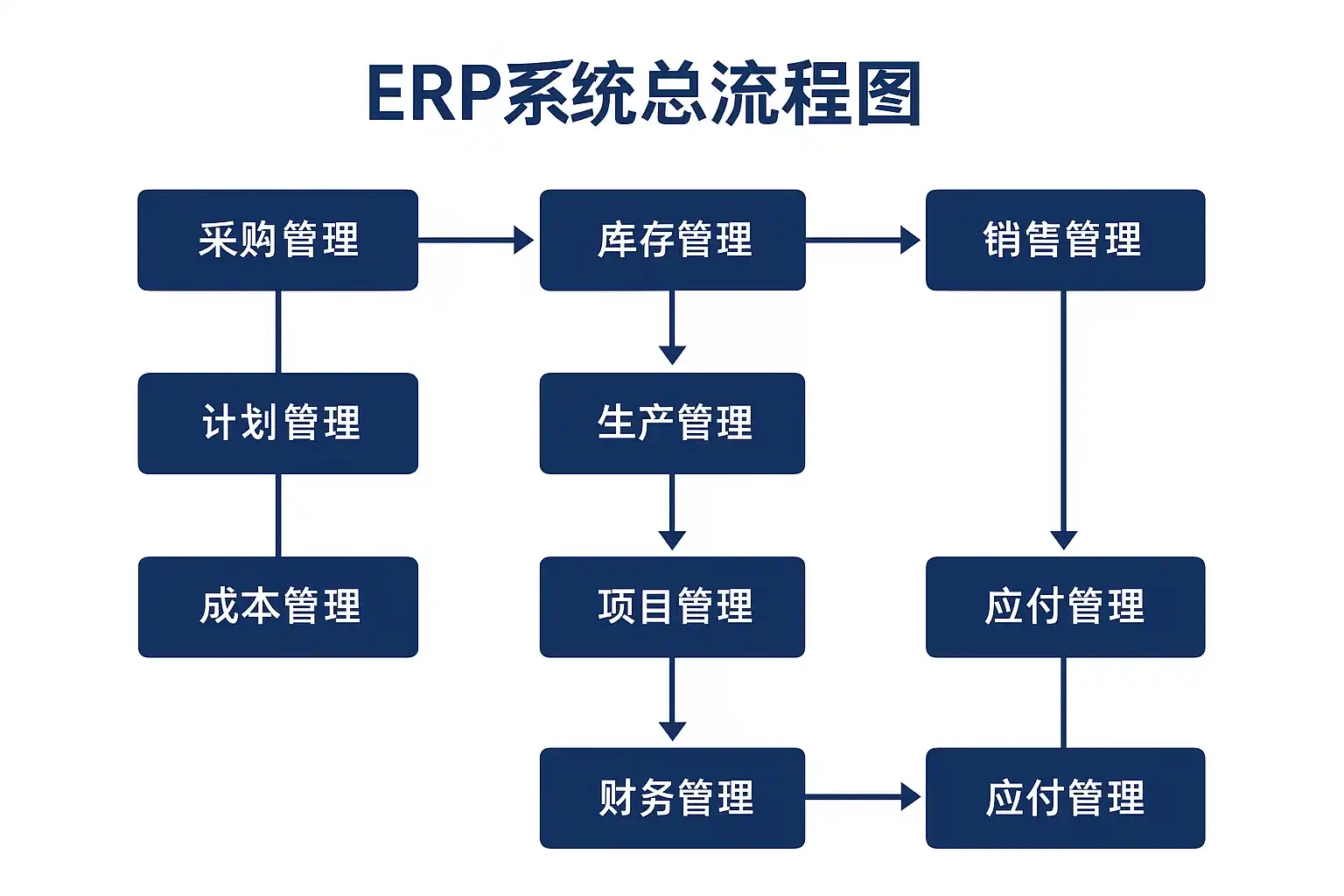 ERP系统总流程图

采购管理

库存管理

销售管理

计划管理

生产管理

成本管理

项目管理

应付管理

财务管理

应付管理